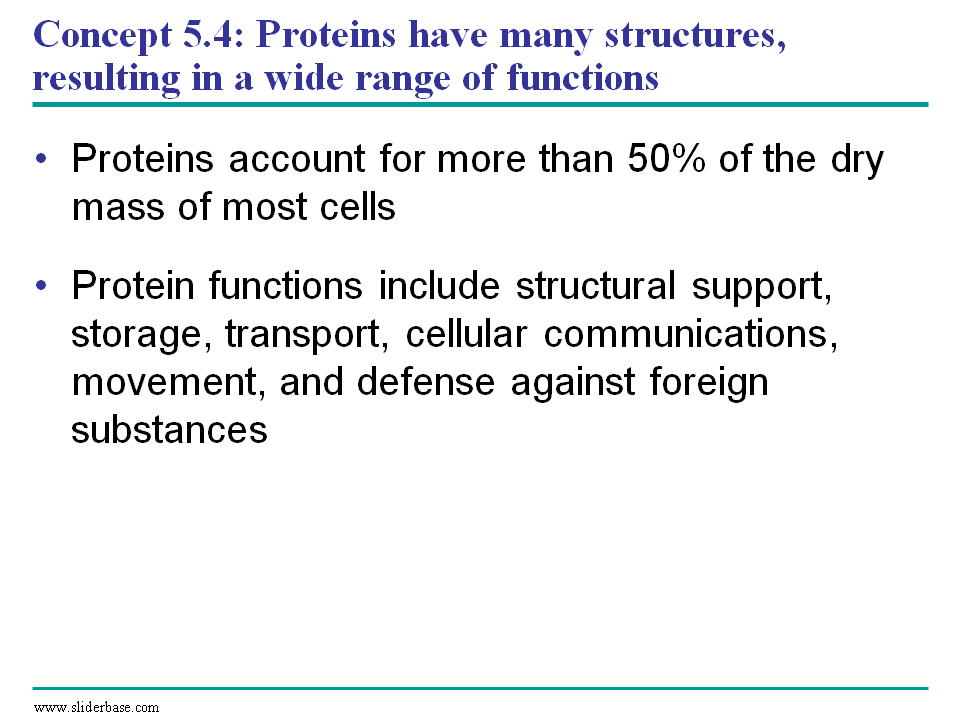 Concept 5.4: Proteins have many structures, resulting in a wide range of functions

• Proteins account for more than 50% of the dry mass of most cells

• Protein functions include structural support, storage, transport, cellular communications, movement, and defense against foreign substances

www.sliderbase.com